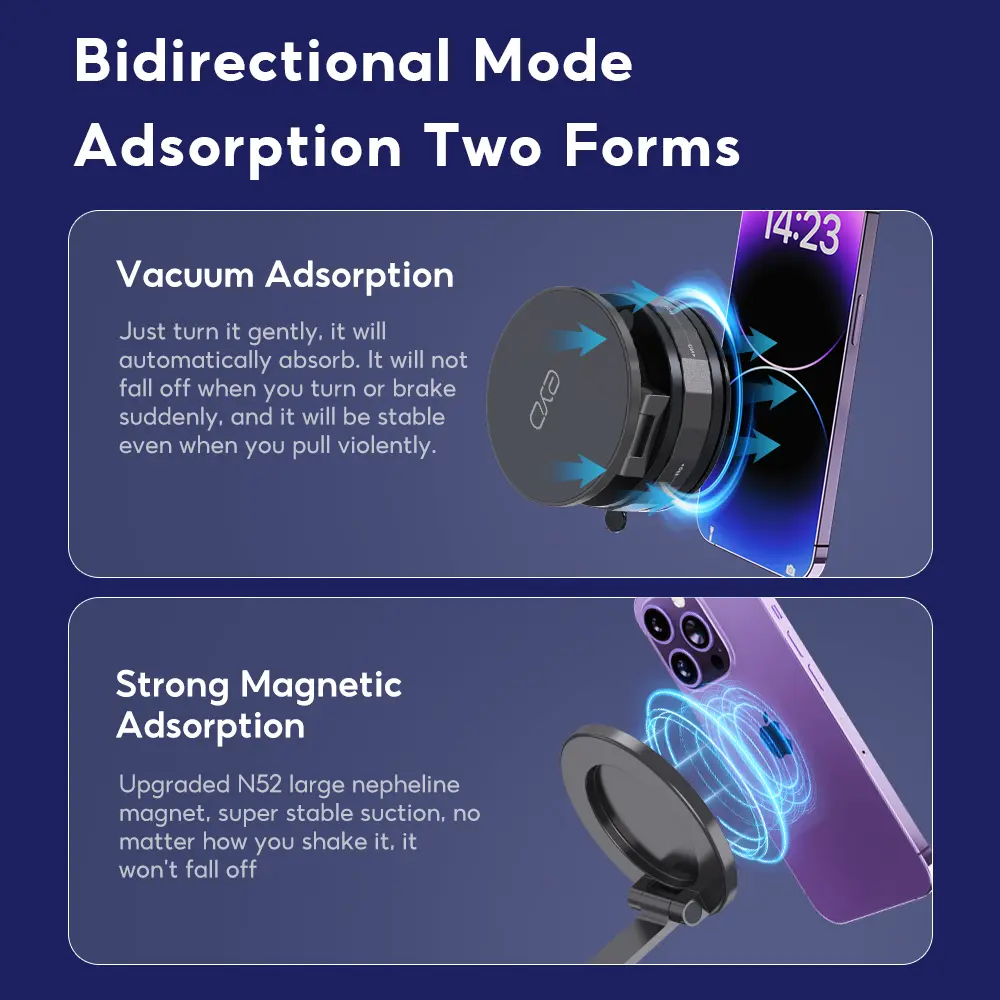 Bidirectional Mode Adsorption Two Forms

Vacuum Adsorption

Just turn it gently, it will automatically absorb. It will not fall off when you turn or brake suddenly, and it will be stable even when you pull violently.

14:23

Strong Magnetic Adsorption

Upgraded N52 large nepheline magnet, super stable suction, no matter how you shake it, it won't fall off